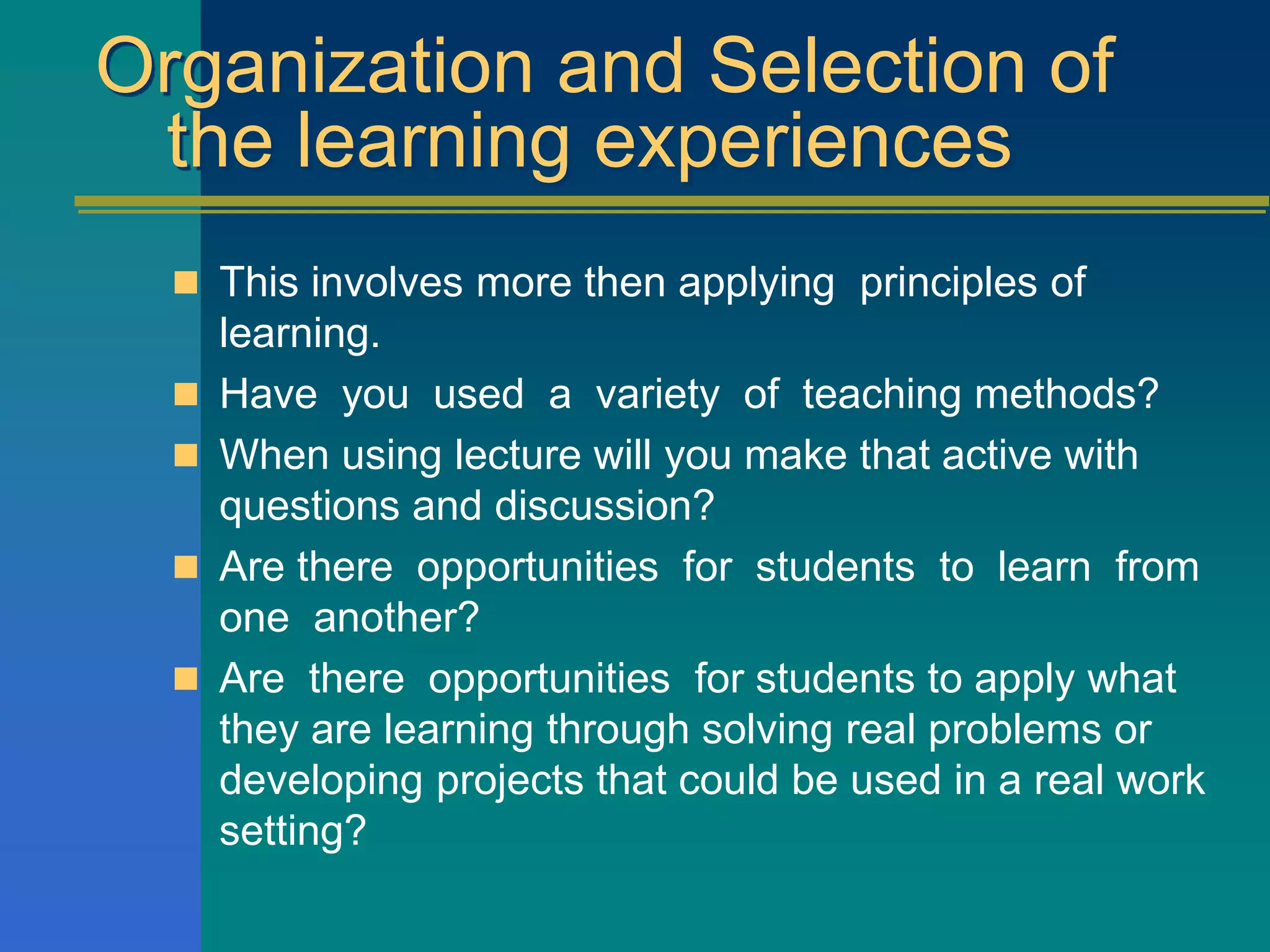 Organization and Selection of the learning experiences

- This involves more then applying principles of learning.
- Have you used a variety of teaching methods?
- When using lecture will you make that active with questions and discussion?
- Are there opportunities for students to learn from one another?
- Are there opportunities for students to apply what they are learning through solving real problems or developing projects that could be used in a real work setting?